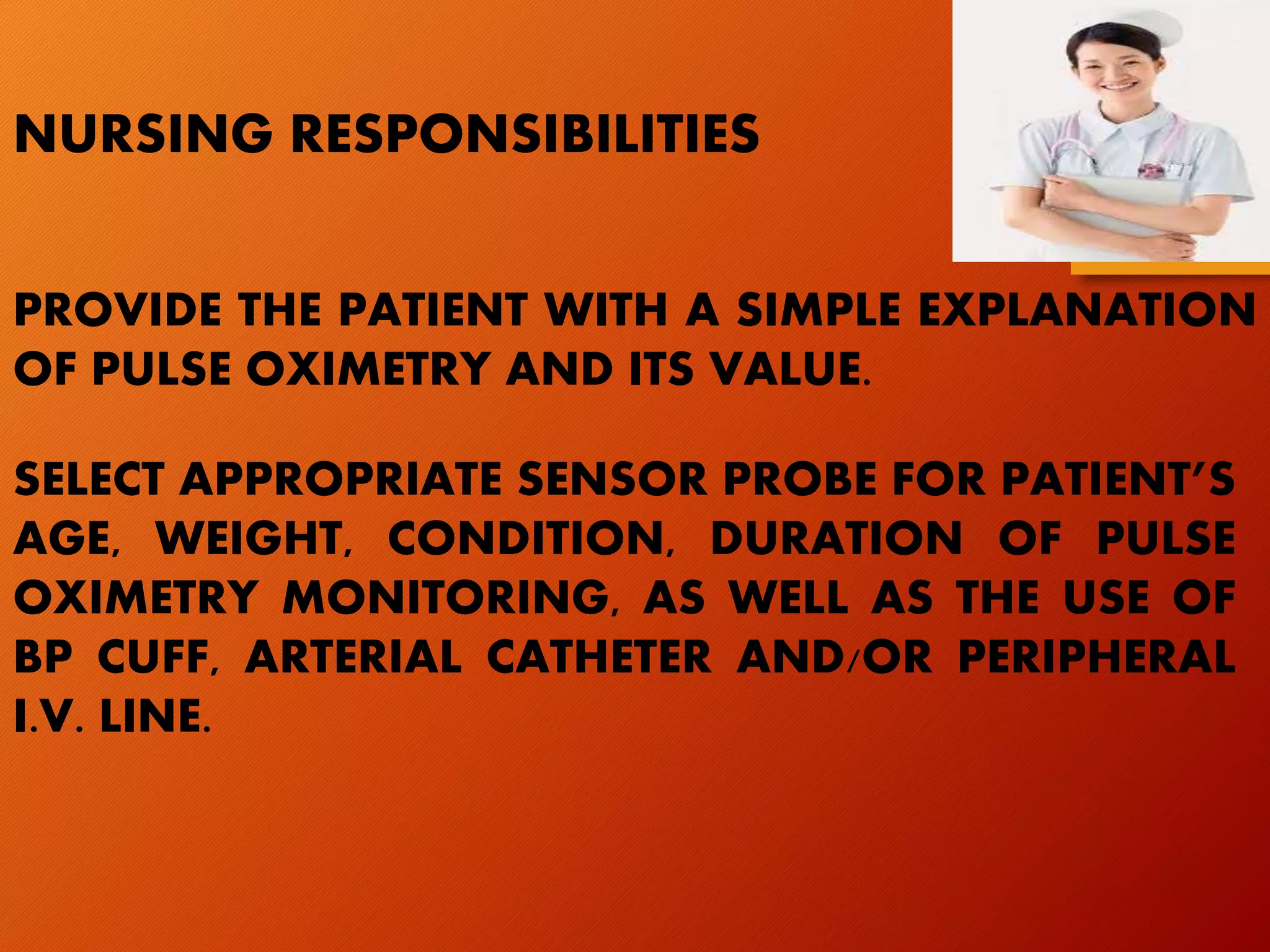 NURSING RESPONSIBILITIES

PROVIDE THE PATIENT WITH A SIMPLE EXPLANATION OF PULSE OXIMETRY AND ITS VALUE.

SELECT APPROPRIATE SENSOR PROBE FOR PATIENT'S AGE, WEIGHT, CONDITION, DURATION OF PULSE OXIMETRY MONITORING, AS WELL AS THE USE OF BP CUFF, ARTERIAL CATHETER AND/OR PERIPHERAL I.V. LINE.